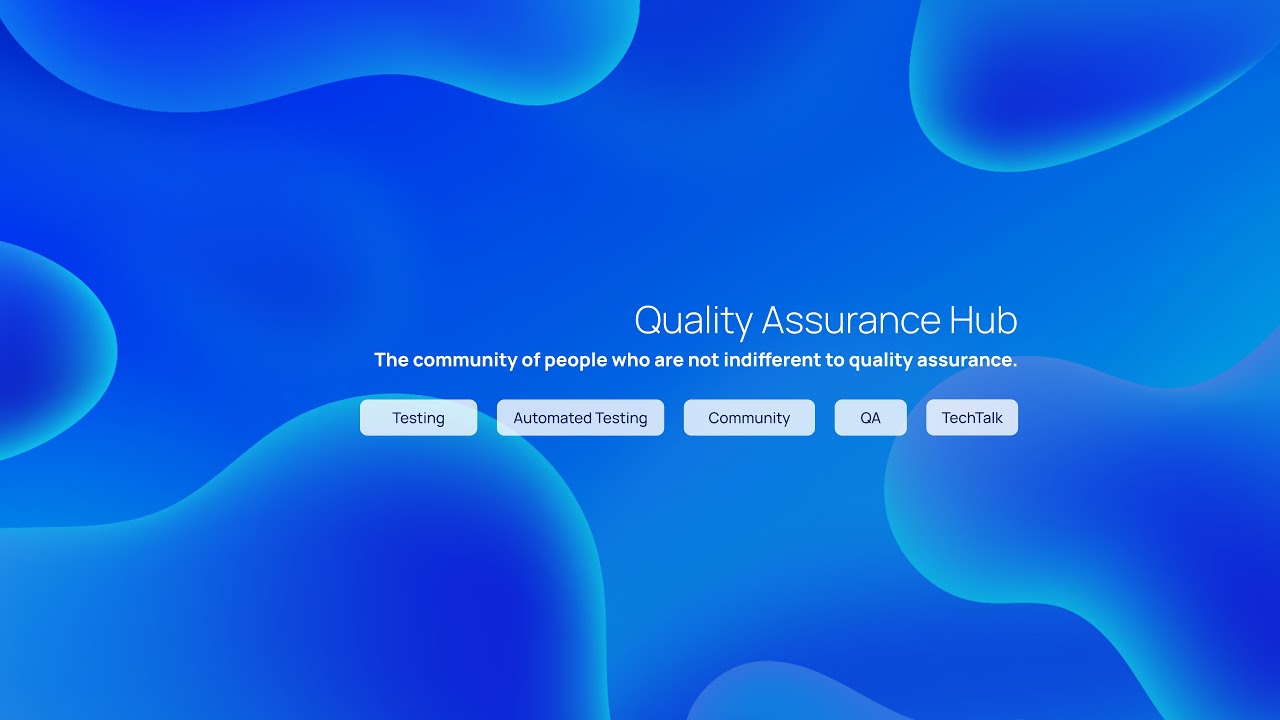 Quality Assurance Hub
The community of people who are not indifferent to quality assurance.

Testing

Automated Testing

Community

QA

TechTalk